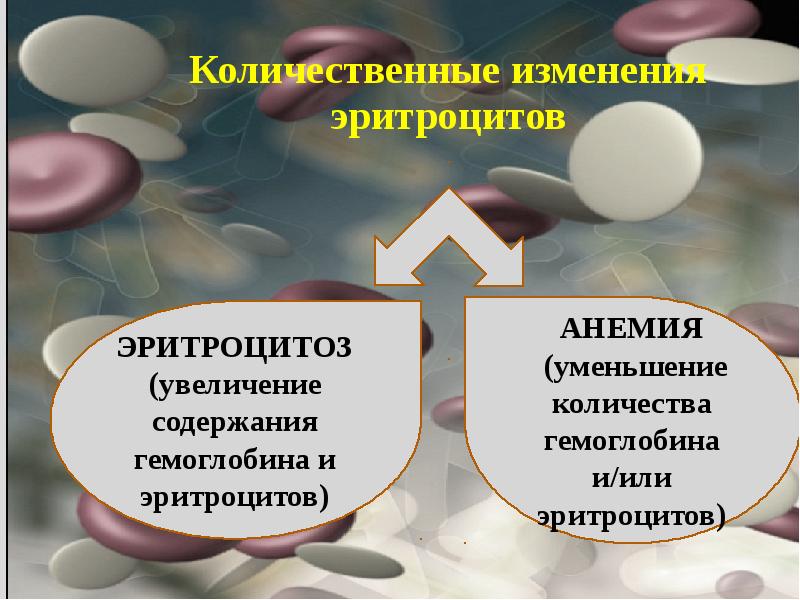 Количественные изменения эритроцитов

ЭРИТРОЦИТОЗ (увеличение содержания гемоглобина и эритроцитов)

АНЕМИЯ (уменьшение количества гемоглобина и/или эритроцитов)